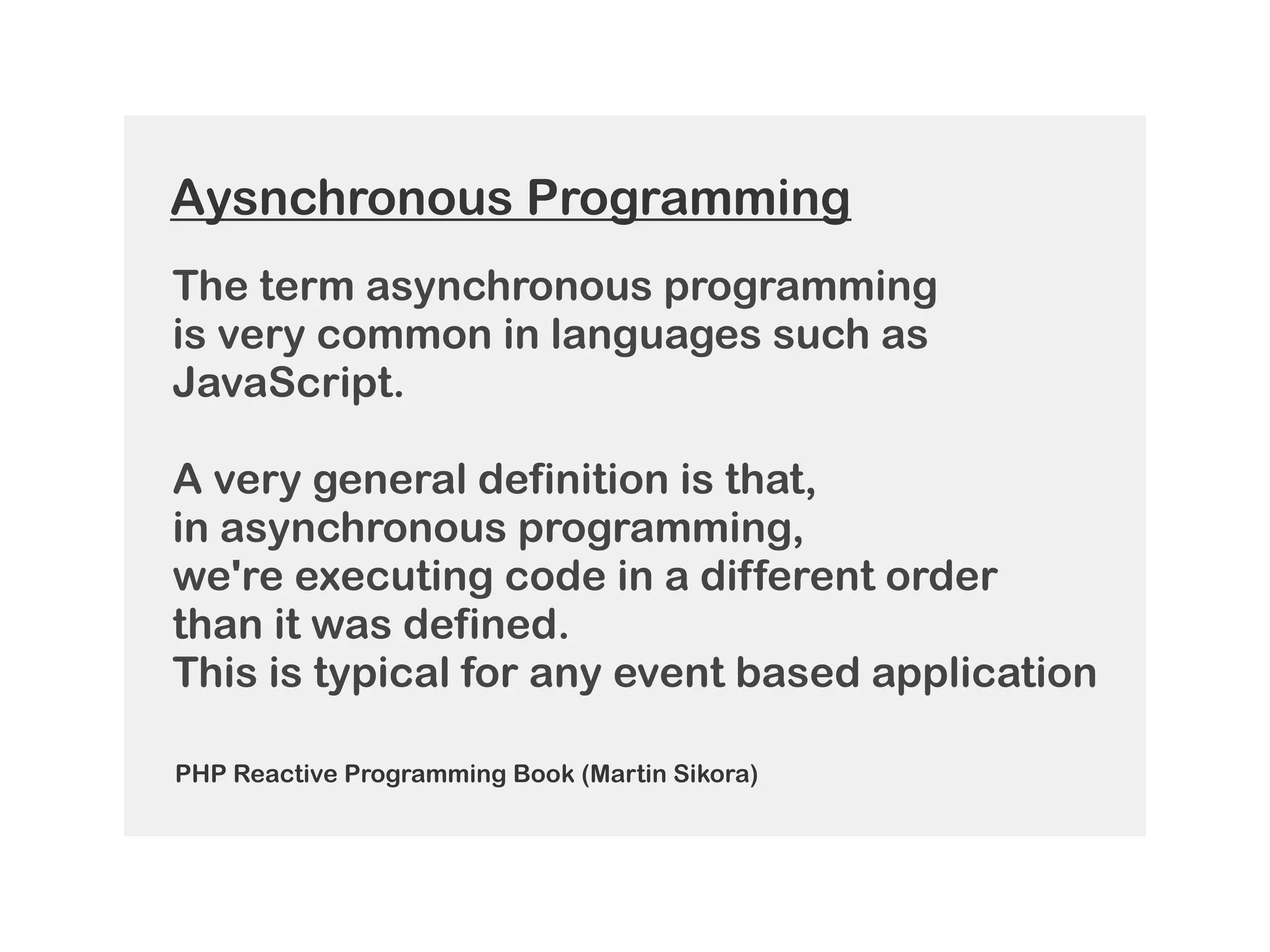 Aysnchronous Programming

The term asynchronous programming is very common in languages such as JavaScript.

A very general definition is that, in asynchronous programming, we're executing code in a different order than it was defined.
This is typical for any event based application

PHP Reactive Programming Book (Martin Sikora)